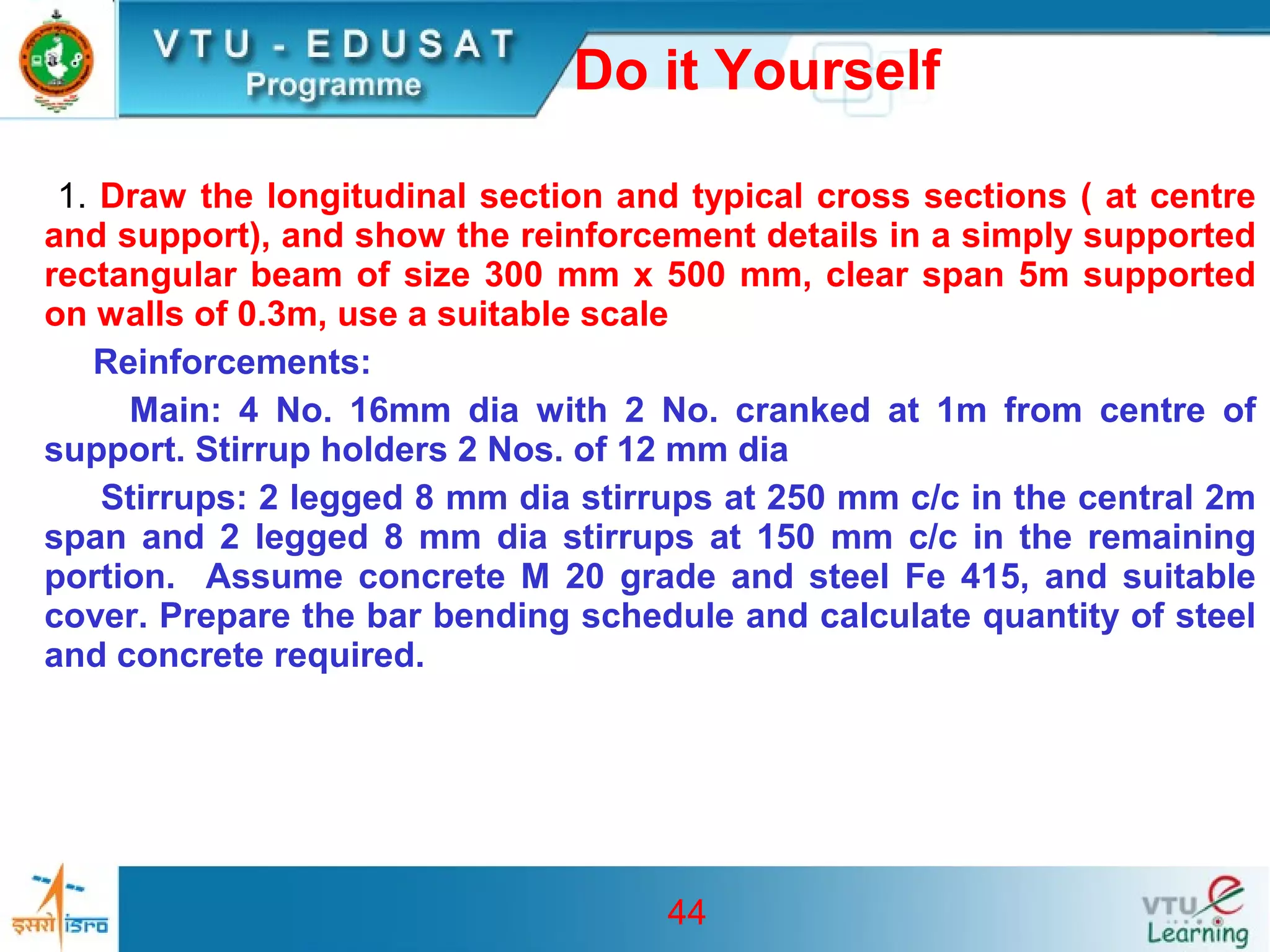 VTU - EDUSAT
Programme

Do it Yourself

1. Draw the longitudinal section and typical cross sections ( at centre and support), and show the reinforcement details in a simply supported rectangular beam of size 300 mm x 500 mm, clear span 5m supported on walls of 0.3m, use a suitable scale

Reinforcements:

Main: 4 No. 16mm dia with 2 No. cranked at 1m from centre of support. Stirrup holders 2 Nos. of 12 mm dia

Stirrups: 2 legged 8 mm dia stirrups at 250 mm c/c in the central 2m span and 2 legged 8 mm dia stirrups at 150 mm c/c in the remaining portion. Assume concrete M 20 grade and steel Fe 415, and suitable cover. Prepare the bar bending schedule and calculate quantity of steel and concrete required.

इसरो isro

44

VTU e Learning